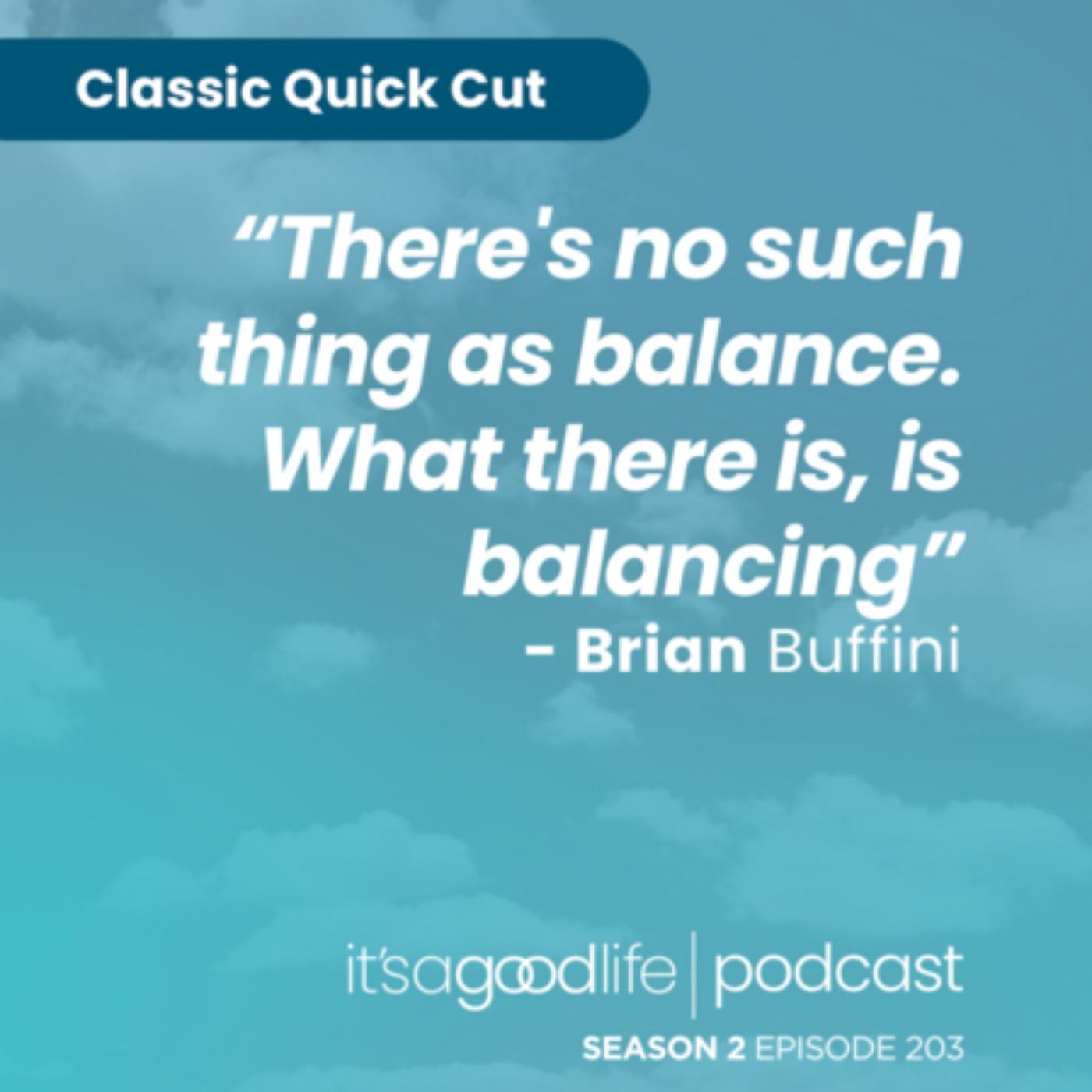 Classic Quick Cut

“There's no such thing as balance. What there is, is balancing”
- Brian Buffini

it'sagoodlife | podcast

SEASON 2 EPISODE 203